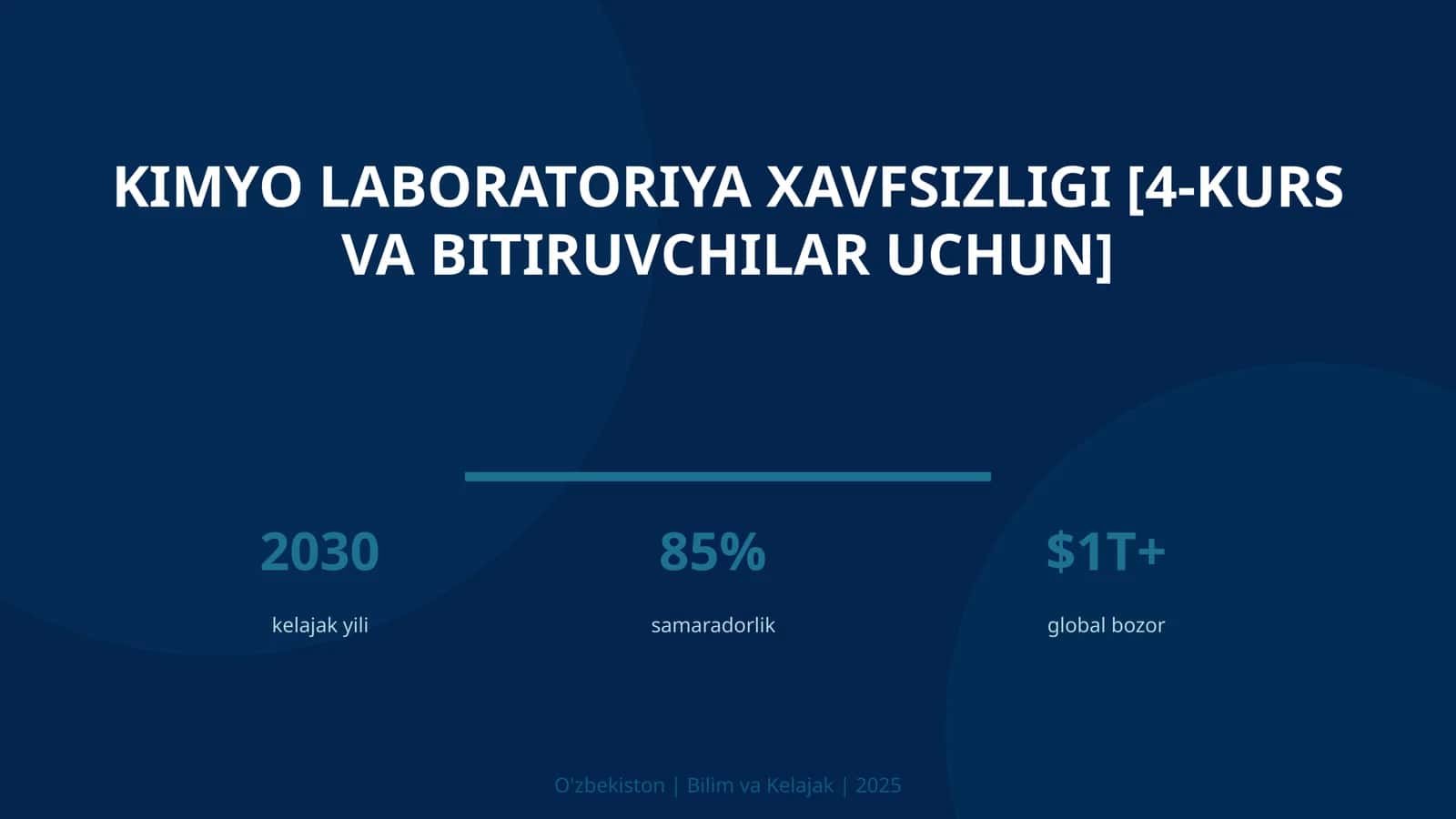 KIMYO LABORATORIYA XAVFSIZLIGI [4-KURS VA BITIRUVCHILAR UCHUN]

2030
kelajak yili

85%
samaradorlik

$1T+
global bozor

O'zbekiston | Bilim va Kelajak | 2025